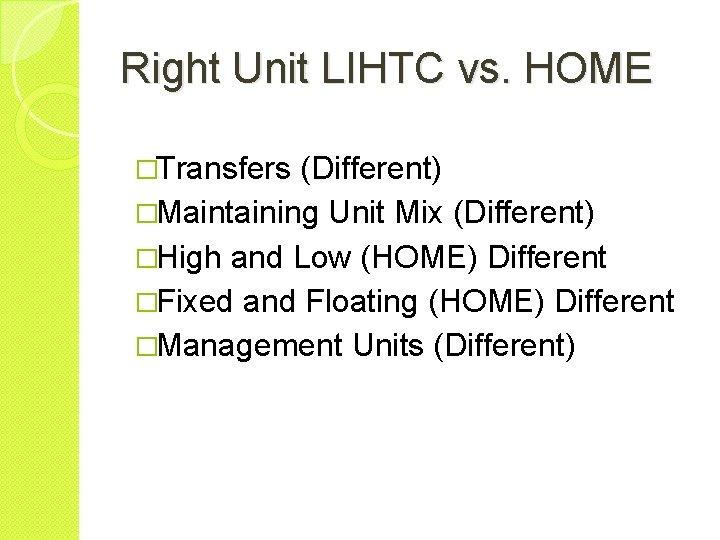 Right Unit LIHTC vs. HOME

□Transfers (Different)
□Maintaining Unit Mix (Different)
□High and Low (HOME) Different
□Fixed and Floating (HOME) Different
□Management Units (Different)